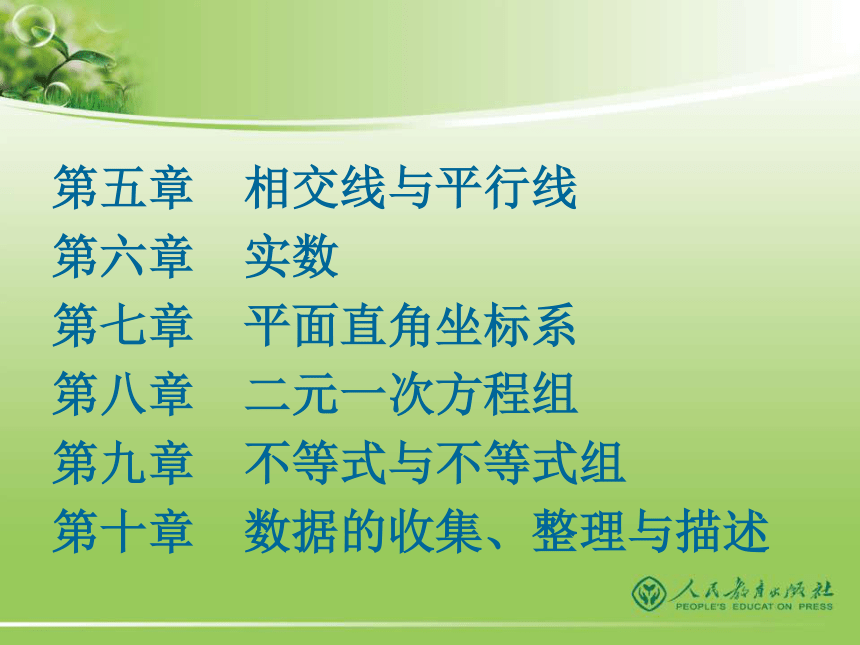 第五章　相交线与平行线
第六章　实数
第七章　平面直角坐标系
第八章　二元一次方程组
第九章　不等式与不等式组
第十章　数据的收集、整理与描述

人民教育出版社
PEOPLE'S EDUCATION PRESS